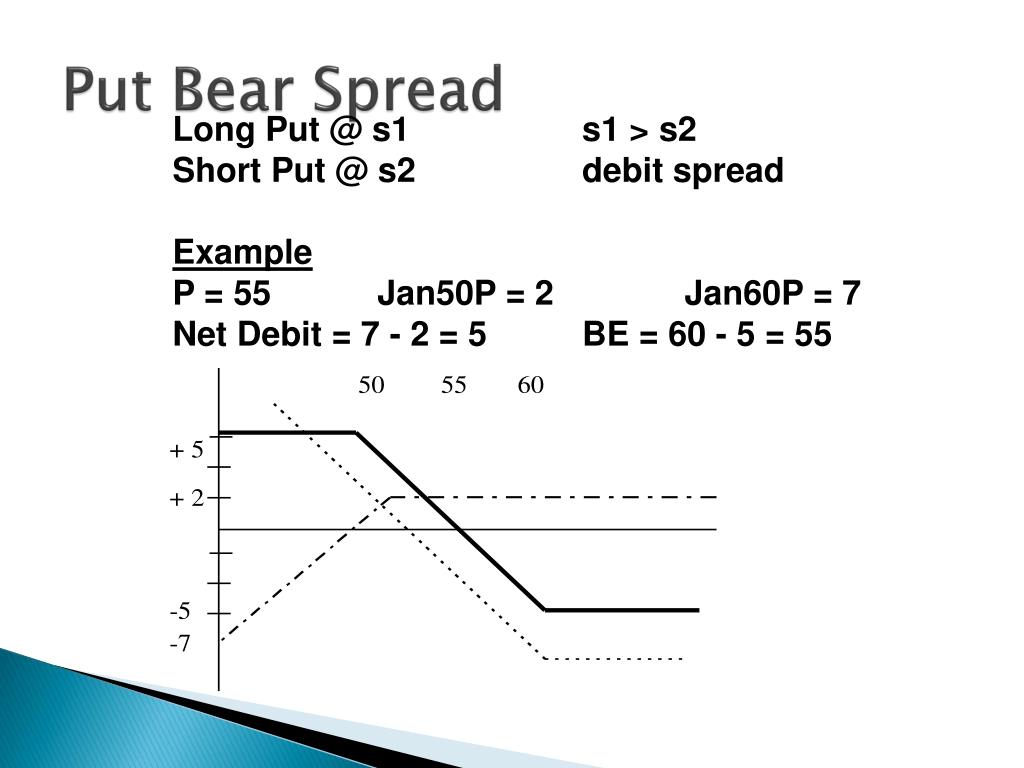 Put Bear Spread

Long Put @ s1 s1 > s2
Short Put @ s2 debit spread

Example
P = 55 Jan50P = 2 Jan60P = 7
Net Debit = 7 - 2 = 5 BE = 60 - 5 = 55

50 55 60
+ 5
+ 2
-5
-7